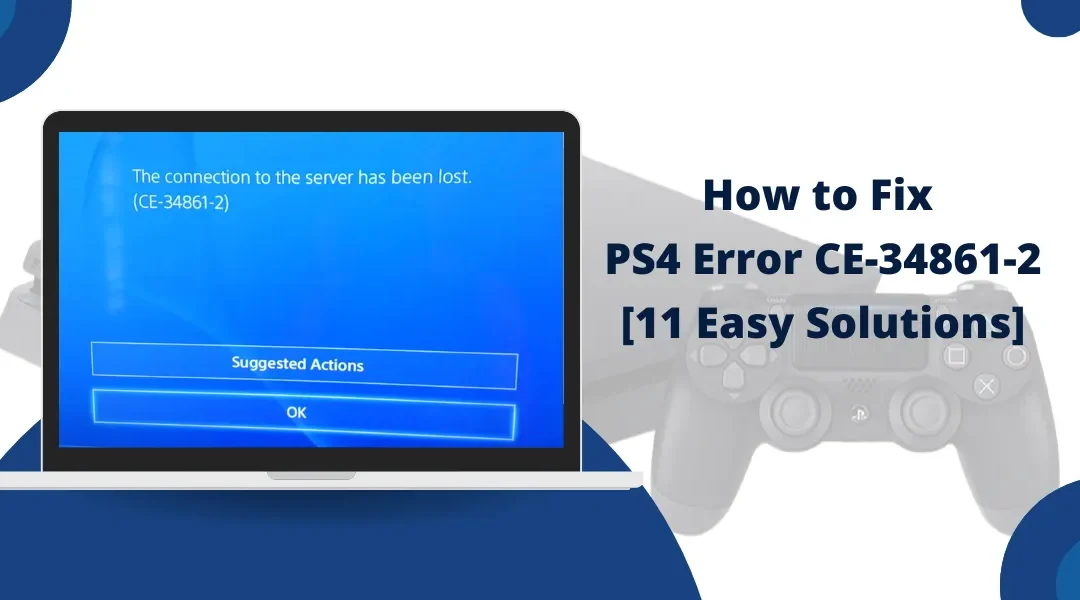 The connection to the server has been lost.
(CE-34861-2)

Suggested Actions

OK

How to Fix
PS4 Error CE-34861-2
[11 Easy Solutions]